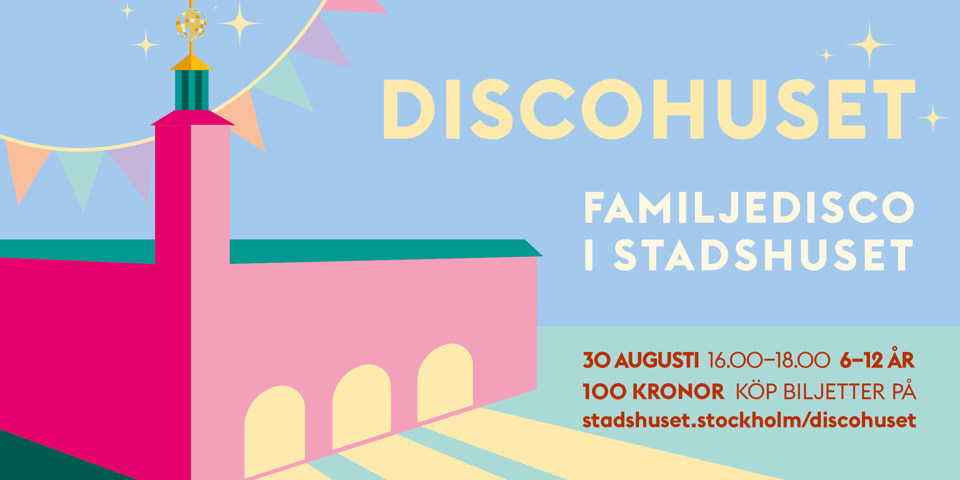 DISCOHUSET

FAMILJEDISCO I STADSHUSET

30 AUGUSTI 16.00–18.00 6–12 ÅR
100 KRONOR KÖP BILJETTER PÅ
stadshuset.stockholm/discohuset